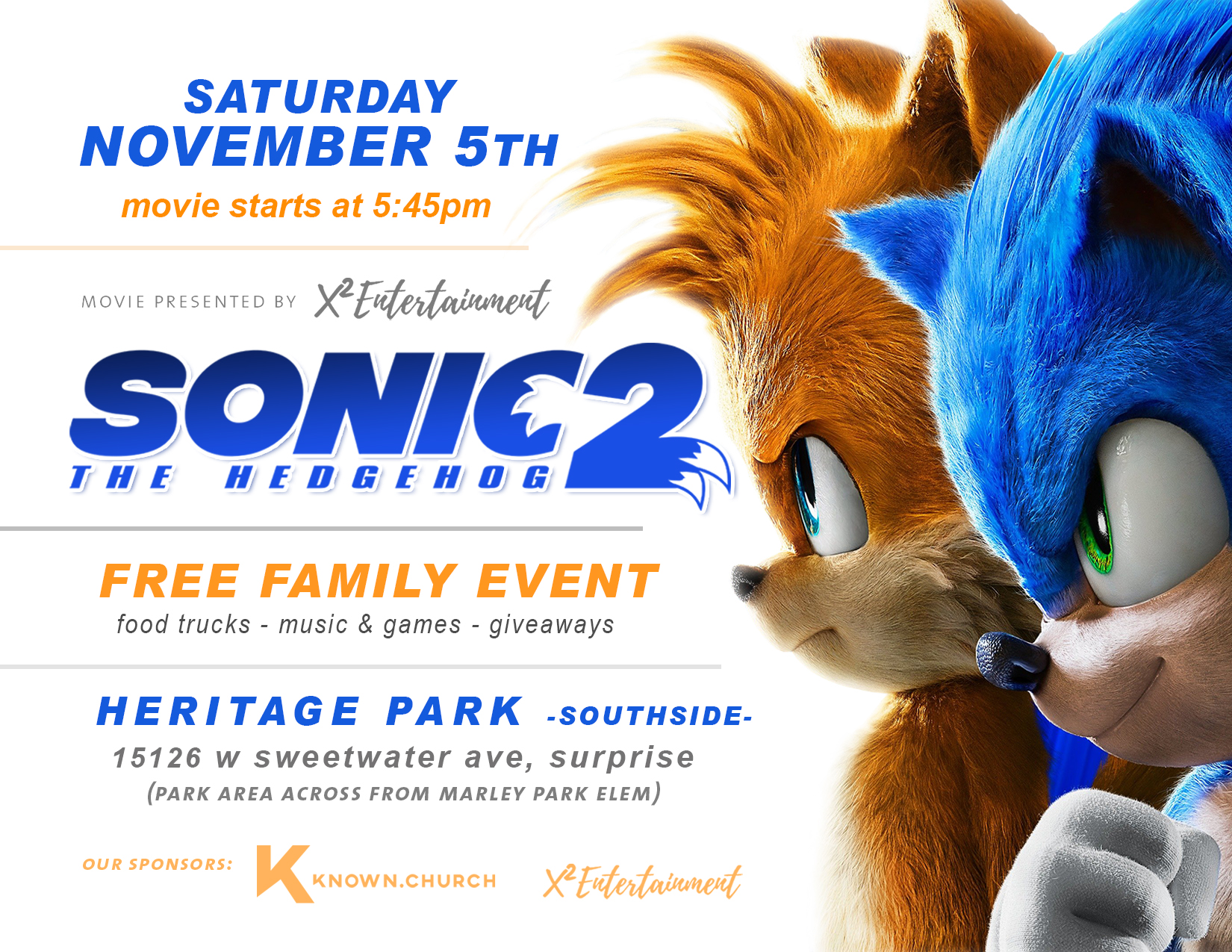 SATURDAY
NOVEMBER 5TH
movie starts at 5:45pm

MOVIE PRESENTED BY $X^2$ Entertainment

SONIC 2
THE HEDGEHOG

FREE FAMILY EVENT
food trucks - music & games - giveaways

HERITAGE PARK -SOUTHSIDE-
15126 w sweetwater ave, surprise
(PARK AREA ACROSS FROM MARLEY PARK ELEM)

OUR SPONSORS: K KNOWN.CHURCH $X^2$ Entertainment